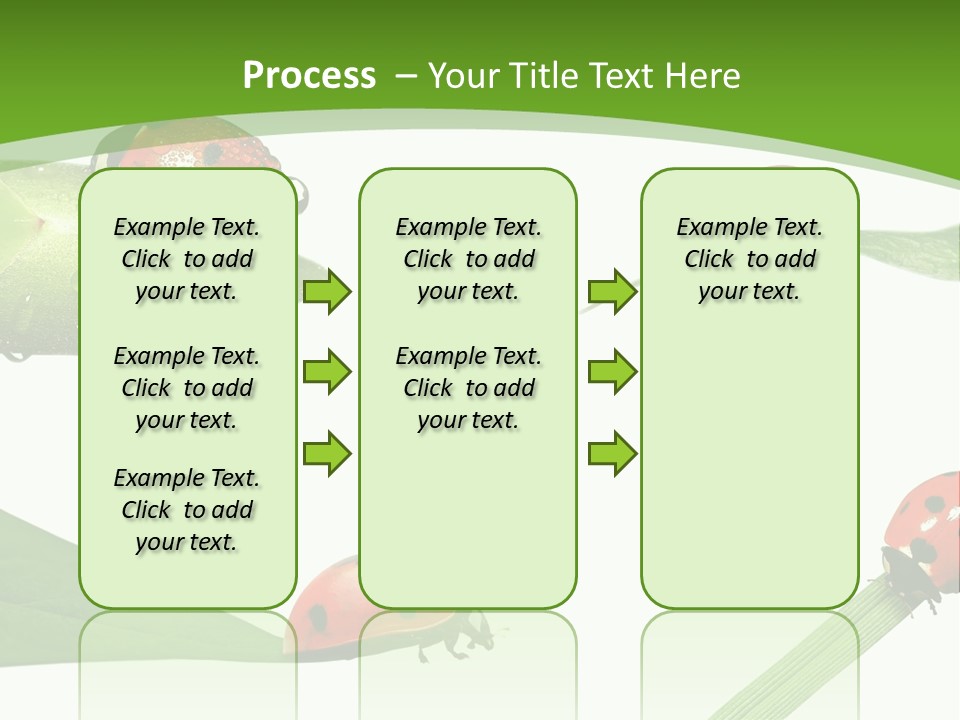 Process – Your Title Text Here

Example Text. Click to add your text.

Example Text. Click to add your text.

Example Text. Click to add your text.

Example Text. Click to add your text.

Example Text. Click to add your text.

Example Text. Click to add your text.